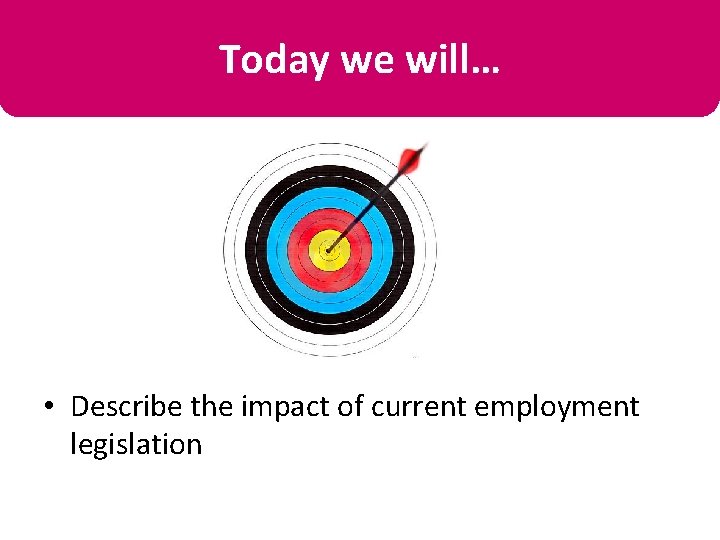 Today we will…

• Describe the impact of current employment legislation